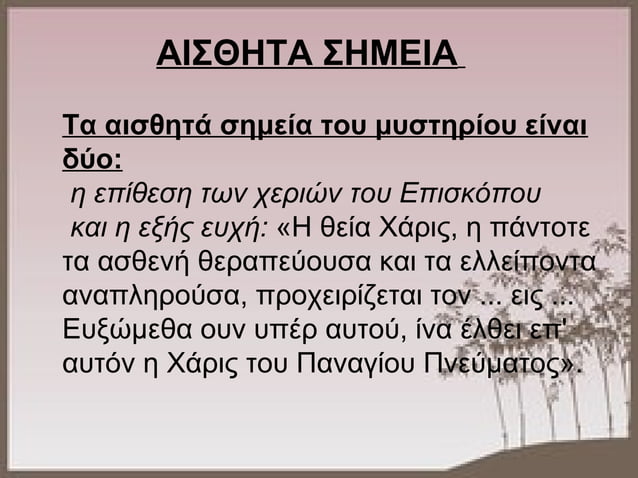 ΑΙΣΘΗΤΑ ΣΗΜΕΙΑ

Τα αισθητά σημεία του μυστηρίου είναι δύο:

η επίθεση των χεριών του Επισκόπου και η εξής ευχή: «Η θεία Χάρις, η πάντοτε τα ασθενή θεραπεύουσα και τα ελλείποντα αναπληρούσα, προχειρίζεται τον ... εις ... Ευξώμεθα ουν υπέρ αυτού, ίνα έλθει επ' αυτόν η Χάρις του Παναγίου Πνεύματος».